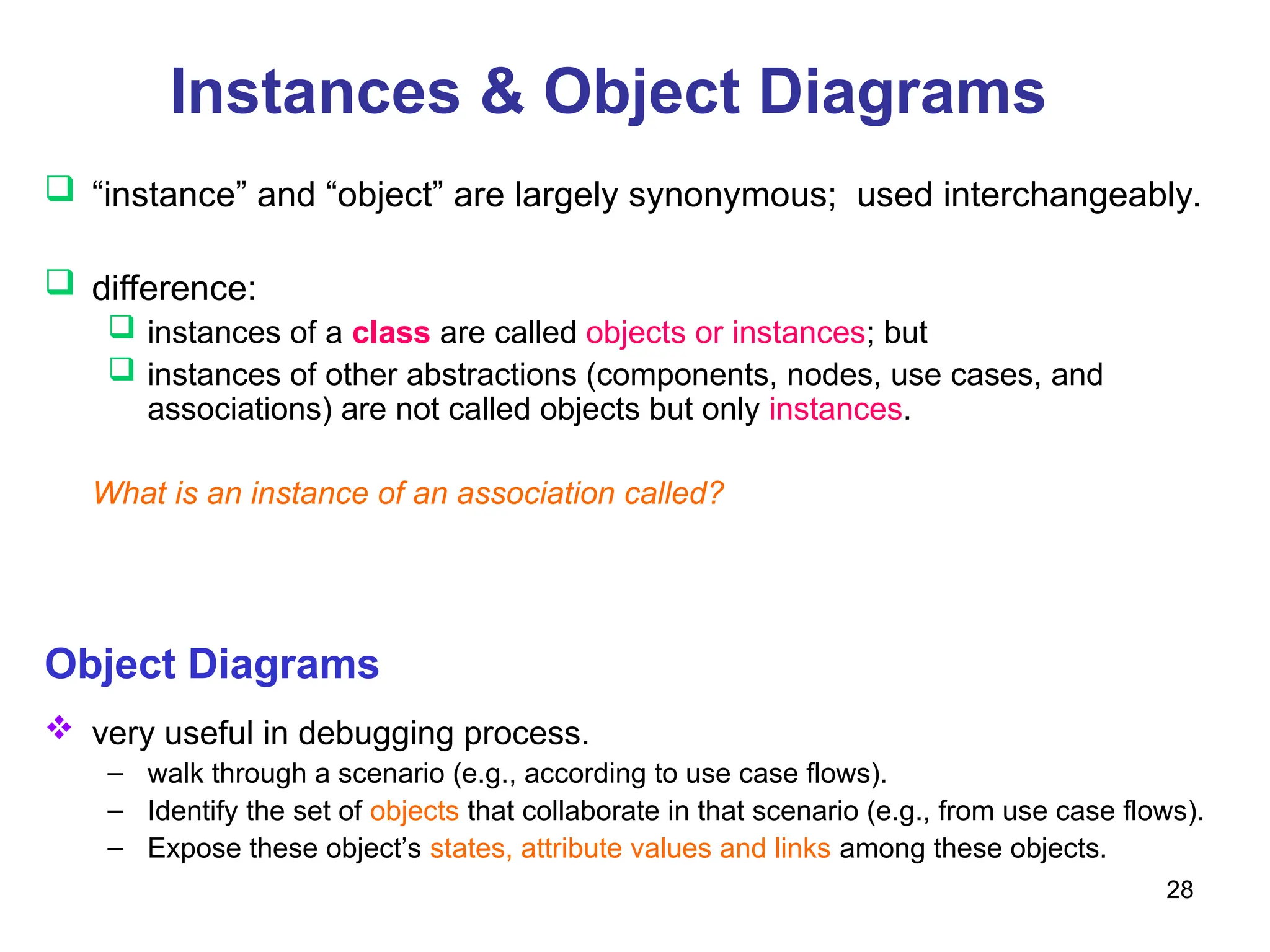 Instances & Object Diagrams

❑ “instance” and “object” are largely synonymous;  used interchangeably.

❑ difference:
❑ instances of a class are called objects or instances; but
❑ instances of other abstractions (components, nodes, use cases, and associations) are not called objects but only instances.

What is an instance of an association called?

Object Diagrams

❖ very useful in debugging process.
– walk through a scenario (e.g., according to use case flows).
– Identify the set of objects that collaborate in that scenario (e.g., from use case flows).
– Expose these object’s states, attribute values and links among these objects.

28